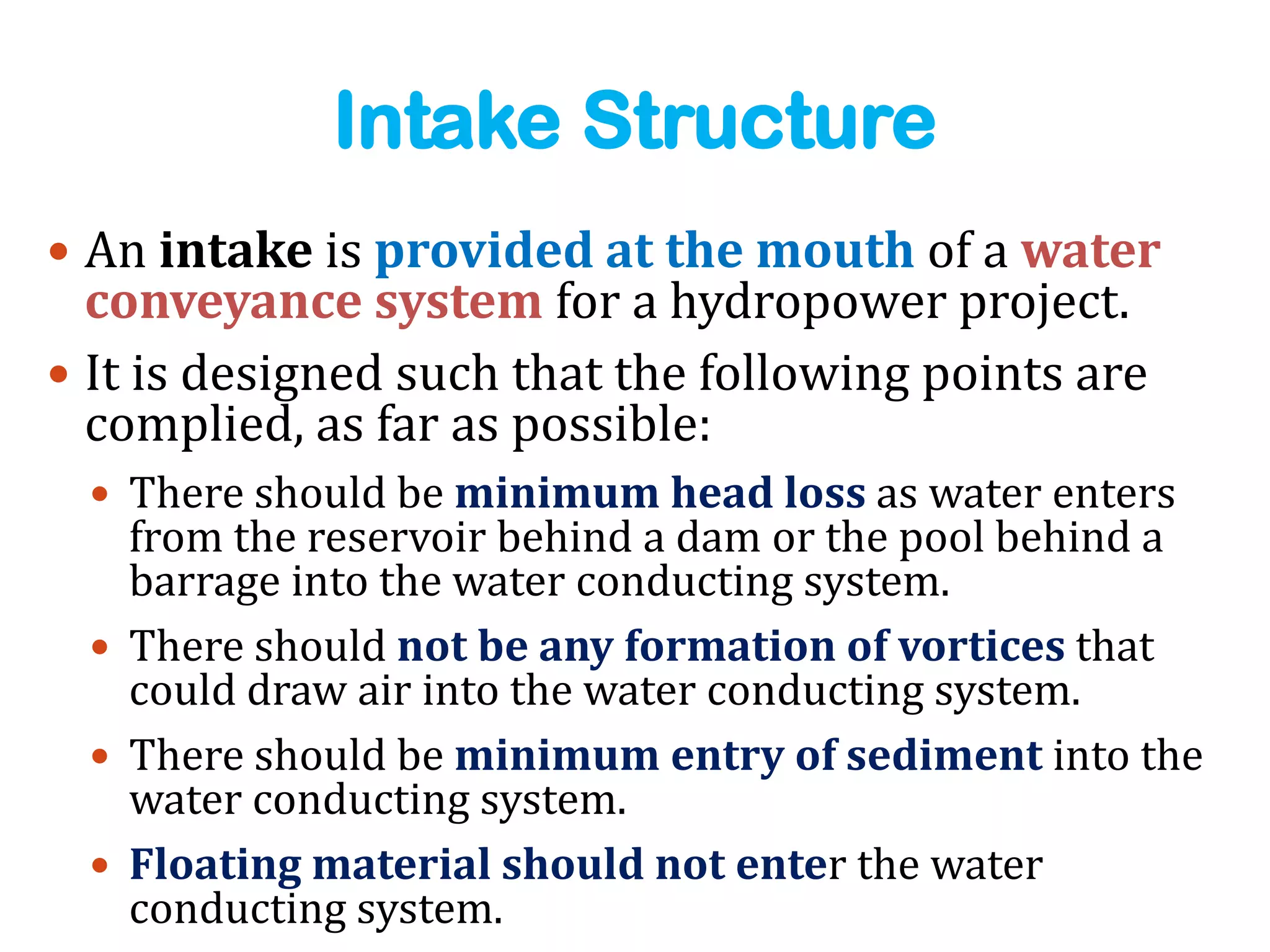 Intake Structure

• An intake is provided at the mouth of a water conveyance system for a hydropower project.

• It is designed such that the following points are complied, as far as possible:

• There should be minimum head loss as water enters from the reservoir behind a dam or the pool behind a barrage into the water conducting system.

• There should not be any formation of vortices that could draw air into the water conducting system.

• There should be minimum entry of sediment into the water conducting system.

• Floating material should not enter the water conducting system.